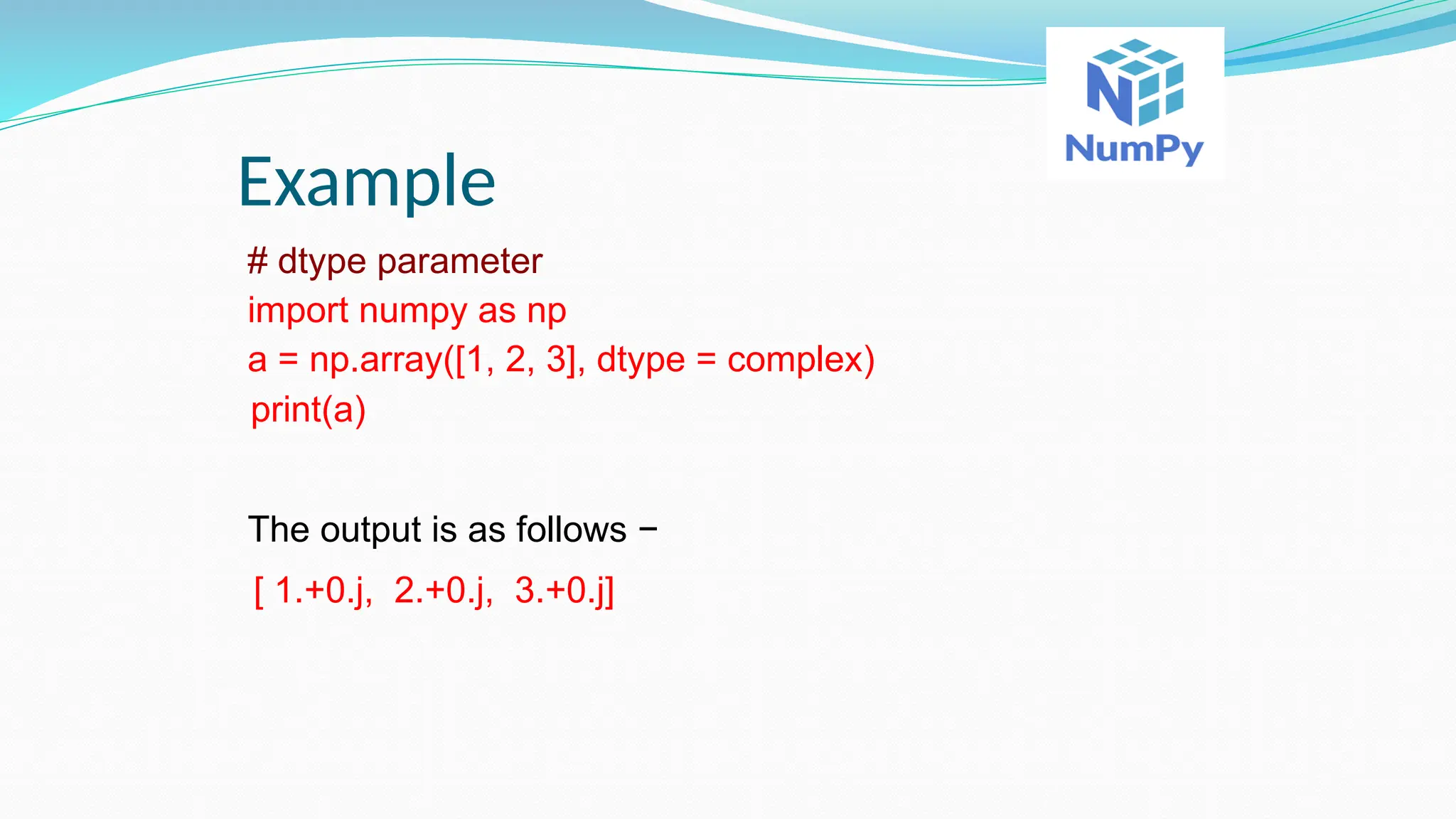 NumPy

Example

# dtype parameter
import numpy as np
a = np.array([1, 2, 3], dtype = complex)
print(a)

The output is as follows −

[ 1.+0.j, 2.+0.j, 3.+0.j]